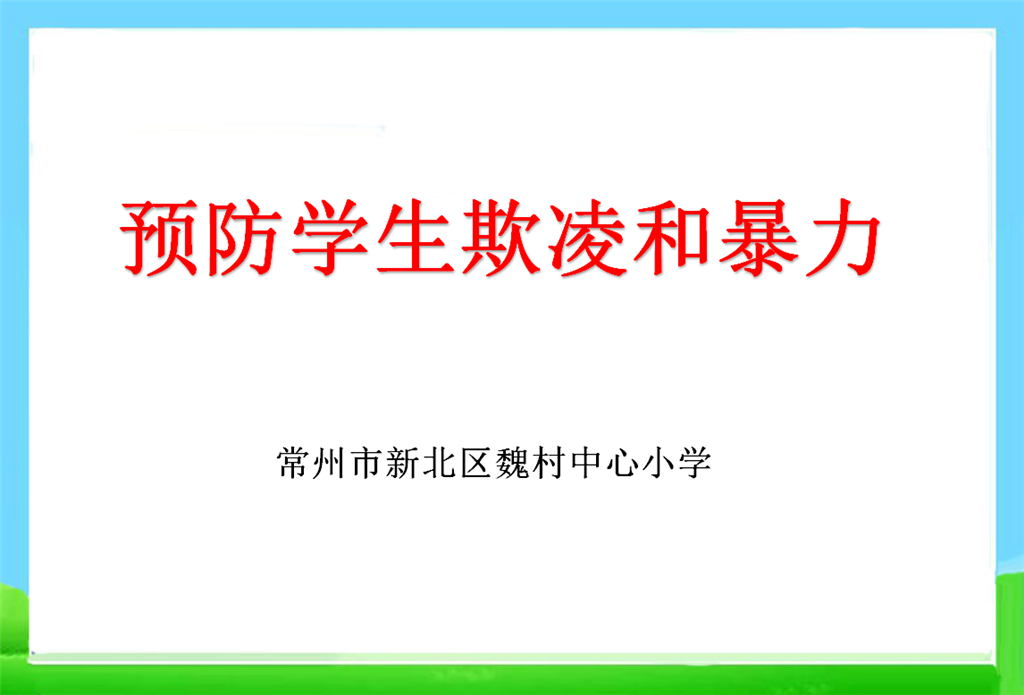 预防学生欺凌和暴力

常州市新北区魏村中心小学